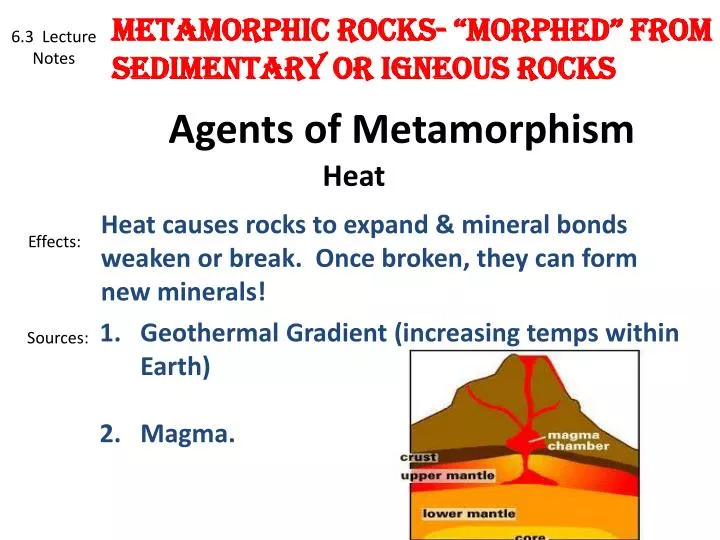 6.3 Lecture Notes

METAMORPHIC ROCKS- "MORPHED" FROM SEDIMENTARY OR IGNEOUS ROCKS

Agents of Metamorphism

Heat

Effects: Heat causes rocks to expand & mineral bonds weaken or break. Once broken, they can form new minerals!

Sources:
1. Geothermal Gradient (increasing temps within Earth)

2. Magma.

magma chamber
crust
upper mantle
lower mantle
core